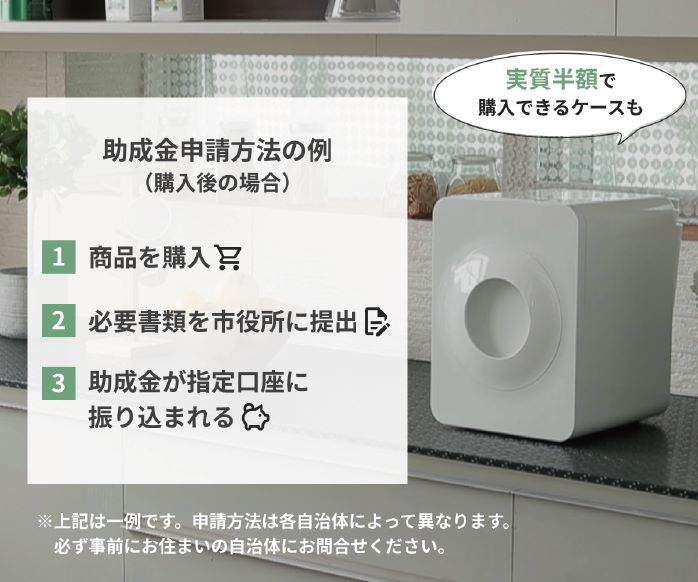 実質半額で
購入できるケースも

助成金申請方法の例
（購入後の場合）

1 商品を購入

2 必要書類を市役所に提出

3 助成金が指定口座に振り込まれる

※上記は一例です。申請方法は各自治体によって異なります。
必ず事前にお住まいの自治体にお問合せください。